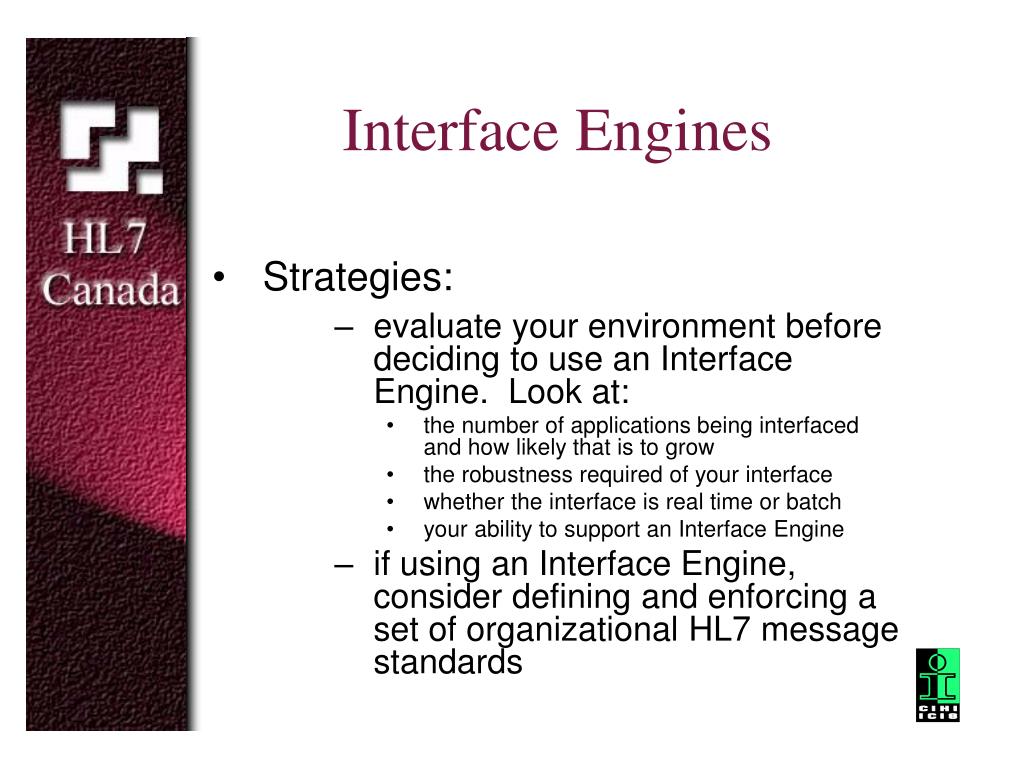 HL7
Canada

Interface Engines

• Strategies:
– evaluate your environment before deciding to use an Interface Engine. Look at:
• the number of applications being interfaced and how likely that is to grow
• the robustness required of your interface
• whether the interface is real time or batch
• your ability to support an Interface Engine
– if using an Interface Engine, consider defining and enforcing a set of organizational HL7 message standards

CIHI
ICIS